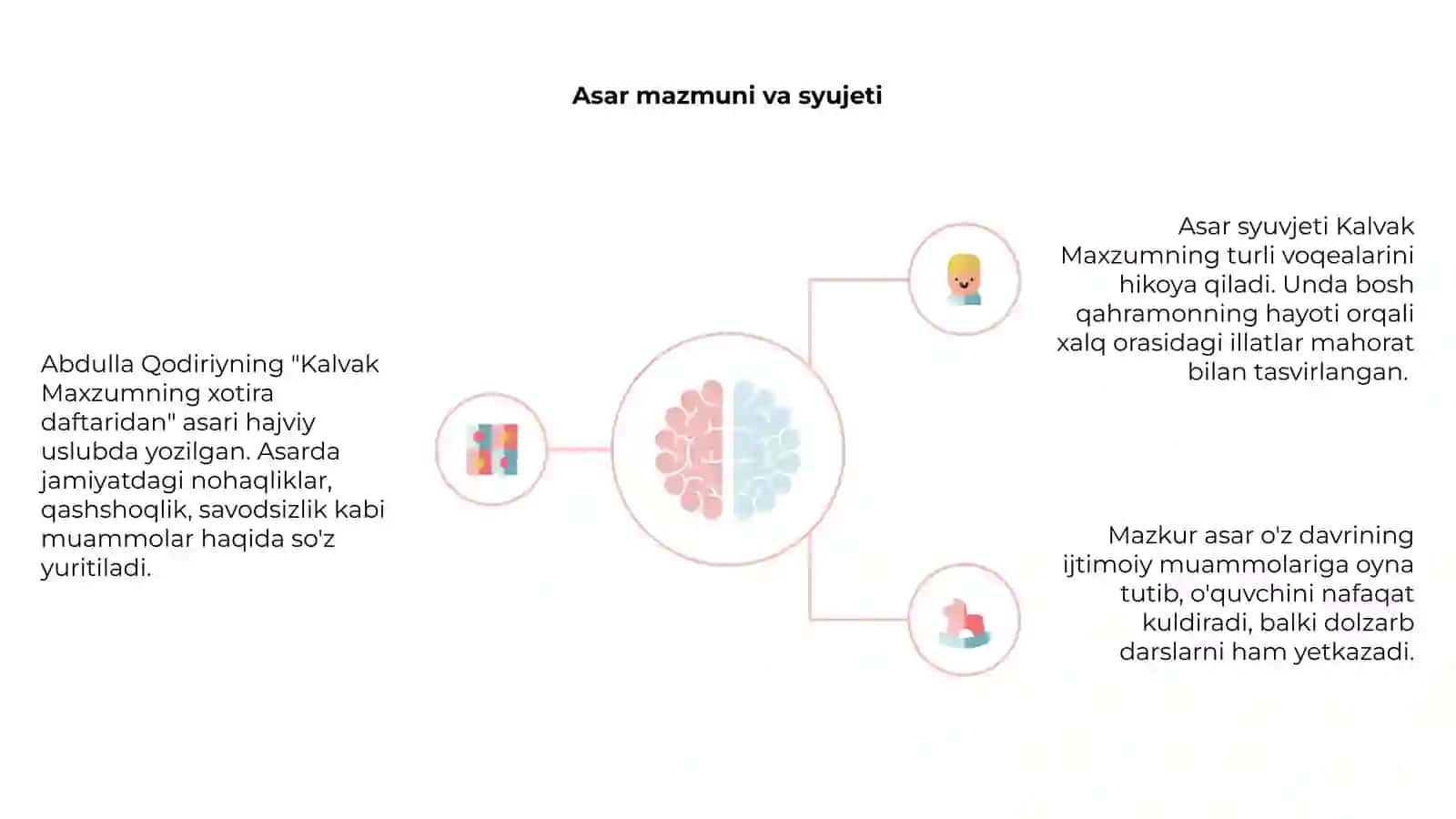 Asar mazmuni va syujeti

Abdulla Qodiriyning "Kalvak Maxzumning xotira daftaridan" asari hajviy uslubda yozilgan. Asarda jamiyatdagi nohaqliklar, qashshoqlik, savodsizlik kabi muammolar haqida so'z yuritiladi.

Asar syuvjeti Kalvak Maxzumning turli voqealarini hikoya qiladi. Unda bosh qahramonning hayoti orqali xalq orasidagi illatlar mahorat bilan tasvirlangan.

Mazkur asar o'z davrining ijtimoiy muammolariga oyna tutib, o'quvchini nafaqat kuldiradi, balki dolzarb darslarni ham yetkazadi.